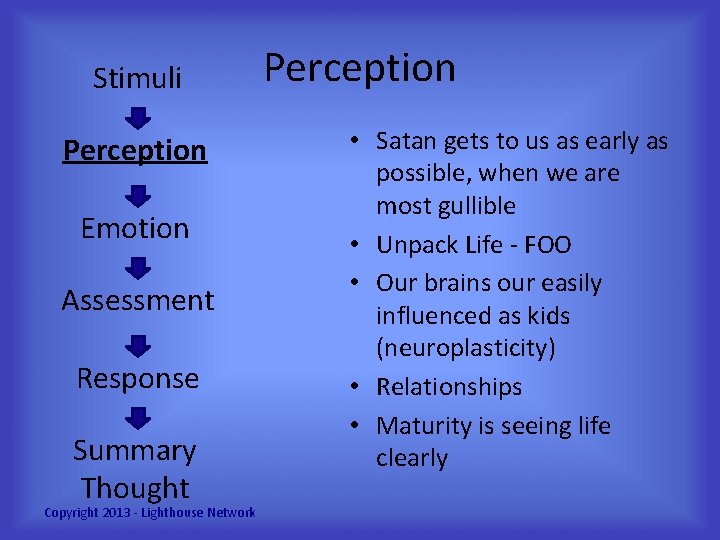 Perception

Stimuli

Perception

Emotion

Assessment

Response

Summary Thought

• Satan gets to us as early as possible, when we are most gullible
• Unpack Life - FOO
• Our brains our easily influenced as kids (neuroplasticity)
• Relationships
• Maturity is seeing life clearly

Copyright 2013 - Lighthouse Network